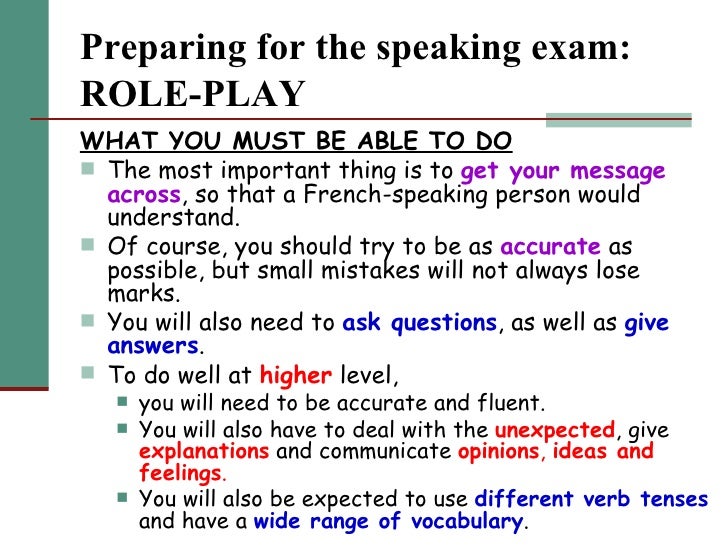 Preparing for the speaking exam: ROLE-PLAY

WHAT YOU MUST BE ABLE TO DO

- The most important thing is to get your message across, so that a French-speaking person would understand.
- Of course, you should try to be as accurate as possible, but small mistakes will not always lose marks.
- You will also need to ask questions, as well as give answers.
- To do well at higher level,
  - you will need to be accurate and fluent.
  - You will also have to deal with the unexpected, give explanations and communicate opinions, ideas and feelings.
  - You will also be expected to use different verb tenses and have a wide range of vocabulary.